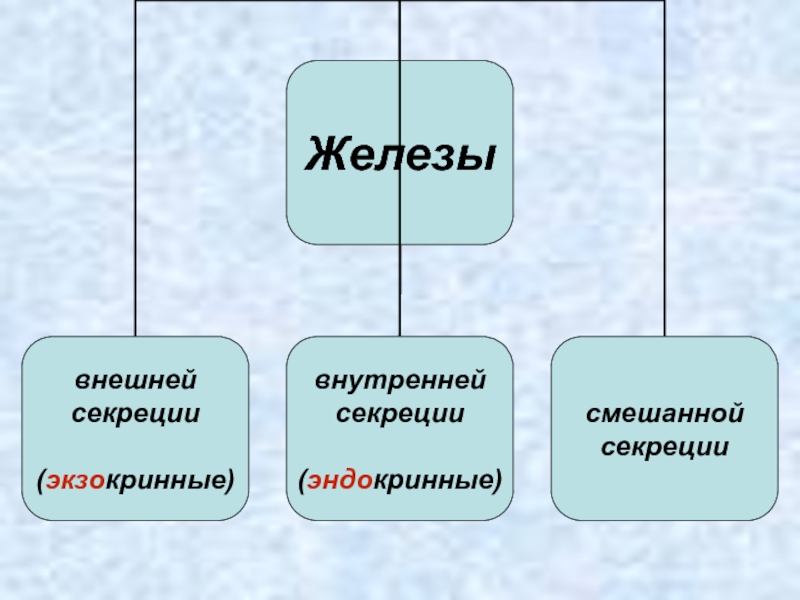 Железы

внешней секреции

(экзокринные)

внутренней секреции

(эндокринные)

смешанной секреции